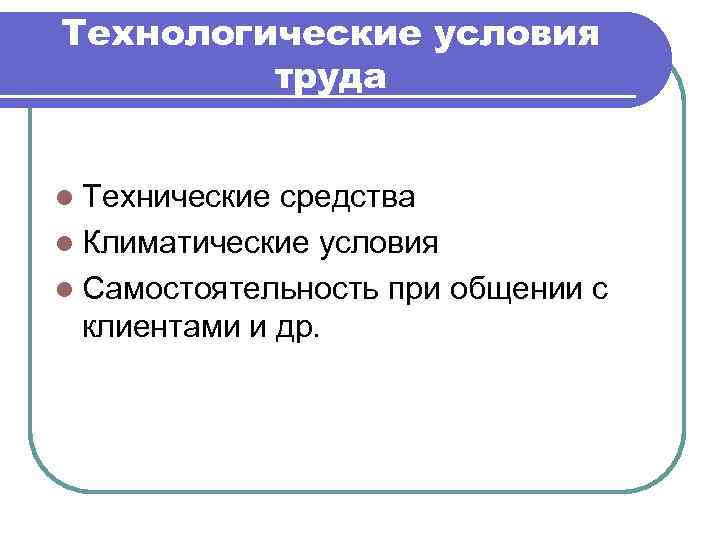 Технологические условия труда

- Технические средства
- Климатические условия
- Самостоятельность при общении с клиентами и др.